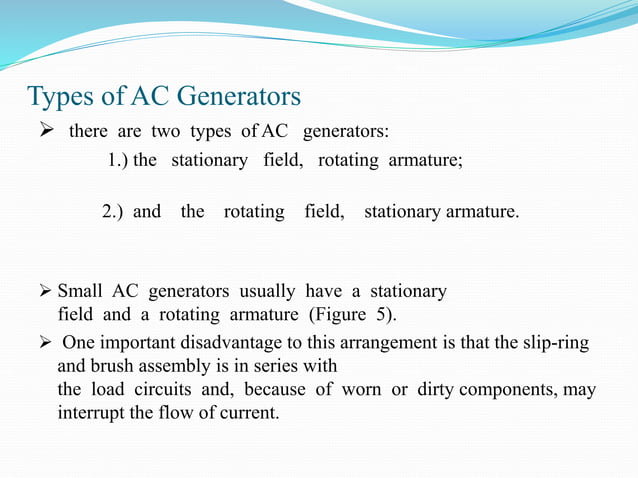 Types of AC Generators

➢ there are two types of AC generators:

1.) the stationary field, rotating armature;

2.) and the rotating field, stationary armature.

➢ Small AC generators usually have a stationary field and a rotating armature (Figure 5).

➢ One important disadvantage to this arrangement is that the slip-ring and brush assembly is in series with the load circuits and, because of worn or dirty components, may interrupt the flow of current.